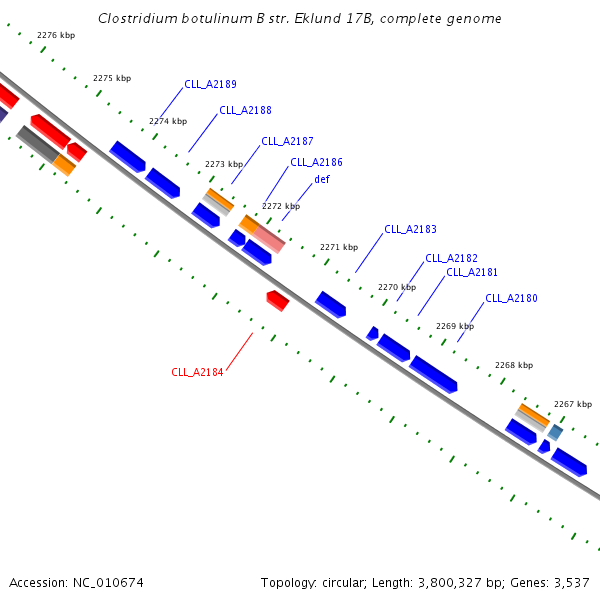 Clostridium botulinum B str. Eklund 17B, complete genome

2276 kbp
2275 kbp
CLL_A2189
2274 kbp
CLL_A2188
CLL_A2187
2273 kbp
CLL_A2186
def
2272 kbp
CLL_A2183
2271 kbp
CLL_A2182
CLL_A2181
2270 kbp
CLL_A2180
2269 kbp
CLL_A2184
2268 kbp
2267 kbp

Accession: NC_010674
Topology: circular; Length: 3,800,327 bp; Genes: 3,537